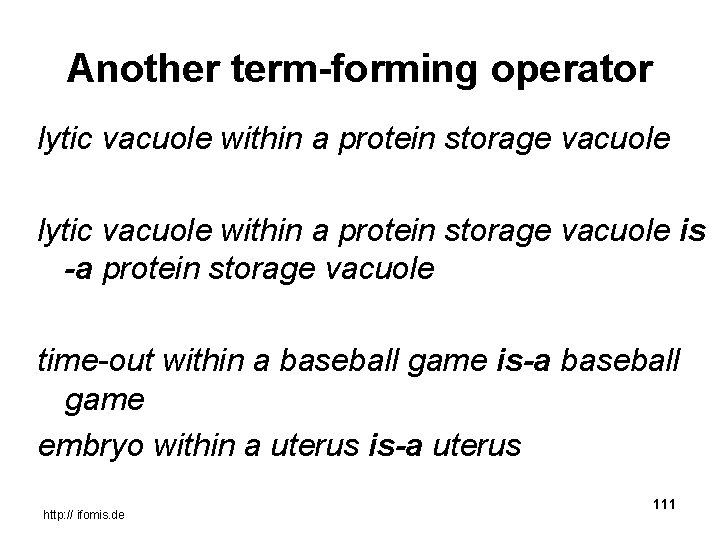 Another term-forming operator

lytic vacuole within a protein storage vacuole

lytic vacuole within a protein storage vacuole is-a protein storage vacuole

time-out within a baseball game is-a baseball game

embryo within a uterus is-a uterus

http:// ifomis.de

111